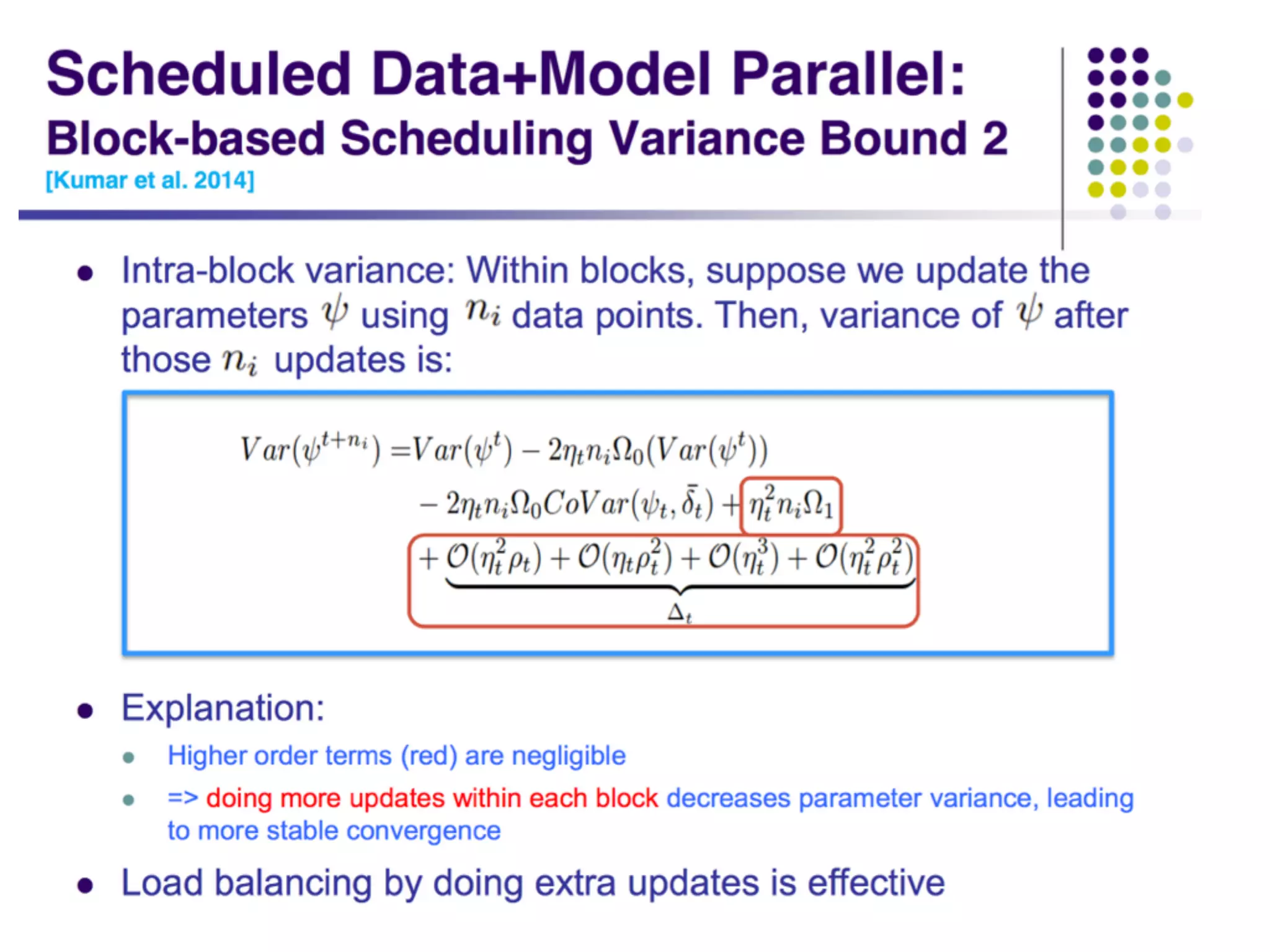 Scheduled Data+Model Parallel:
Block-based Scheduling Variance Bound 2
[Kumar et al. 2014]

• Intra-block variance: Within blocks, suppose we update the parameters $\psi$ using $n_i$ data points. Then, variance of $\psi$ after those $n_i$ updates is:

$Var(\psi^{t+n_i}) = Var(\psi^t) - 2\eta_t n_i \Omega_0 (Var(\psi^t))$
$- 2\eta_t n_i \Omega_0 CoVar(\psi_t, \bar{\delta}_t) + \eta_t^2 n_i \Omega_1$
$+ \underbrace{\mathcal{O}(\eta_t^2 \rho_t) + \mathcal{O}(\eta_t \rho_t^2) + \mathcal{O}(\eta_t^3) + \mathcal{O}(\eta_t^2 \rho_t^2)}_{\Delta_t}$

• Explanation:
• Higher order terms (red) are negligible
• => doing more updates within each block decreases parameter variance, leading to more stable convergence

• Load balancing by doing extra updates is effective